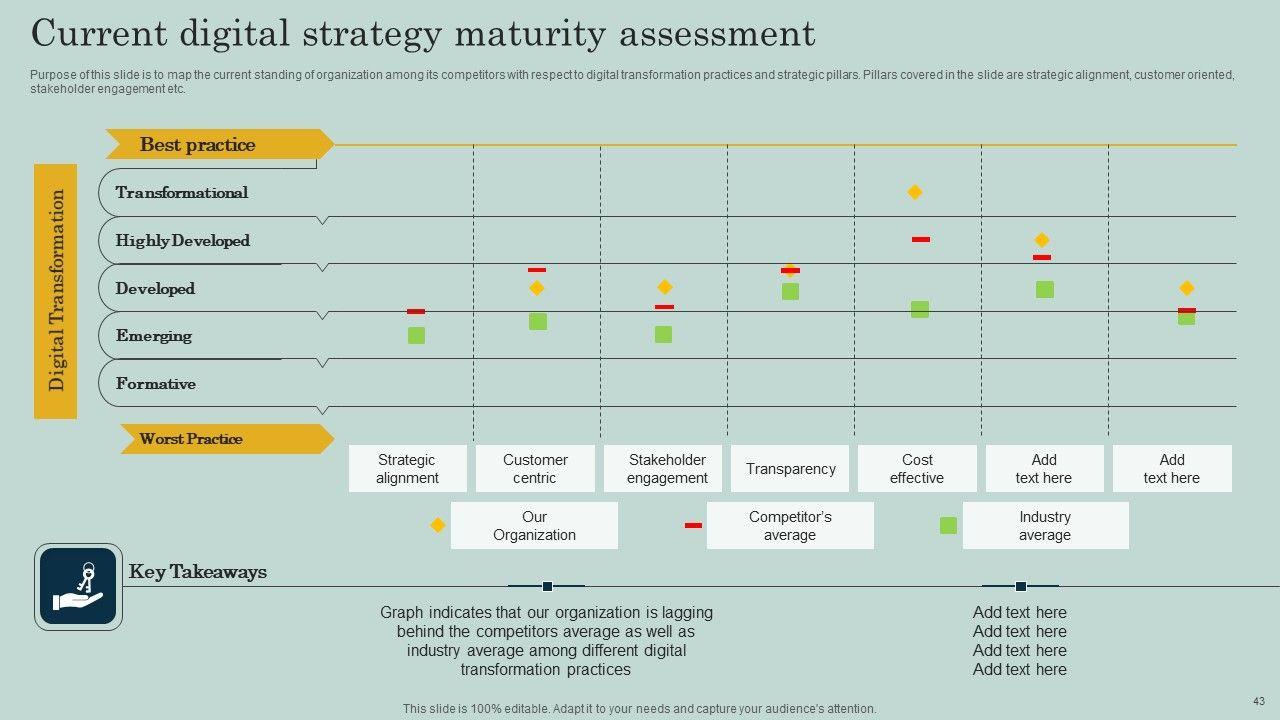 Current digital strategy maturity assessment

Purpose of this slide is to map the current standing of organization among its competitors with respect to digital transformation practices and strategic pillars. Pillars covered in the slide are strategic alignment, customer oriented, stakeholder engagement etc.

Best practice

Digital Transformation

Transformational

Highly Developed

Developed

Emerging

Formative

Worst Practice

Strategic alignment

Customer centric

Stakeholder engagement

Transparency

Cost effective

Add text here

Add text here

Our Organization

Competitor's average

Industry average

Key Takeaways

Graph indicates that our organization is lagging behind the competitors average as well as industry average among different digital transformation practices

Add text here
Add text here
Add text here
Add text here

This slide is 100% editable. Adapt it to your needs and capture your audience's attention.

43